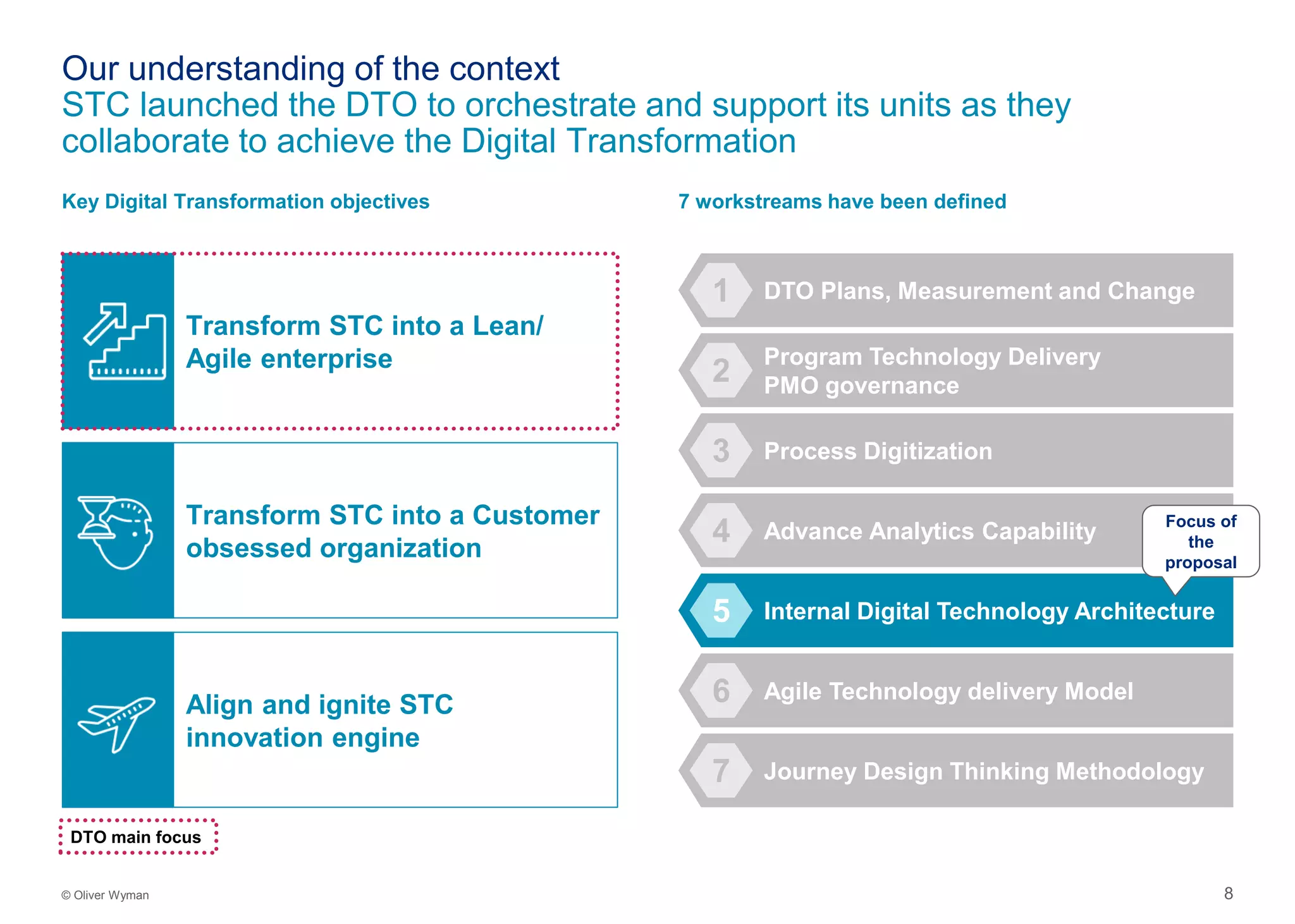 Our understanding of the context
STC launched the DTO to orchestrate and support its units as they collaborate to achieve the Digital Transformation

Key Digital Transformation objectives

Transform STC into a Lean/ Agile enterprise

Transform STC into a Customer obsessed organization

Align and ignite STC innovation engine

DTO main focus

7 workstreams have been defined

1 DTO Plans, Measurement and Change

2 Program Technology Delivery PMO governance

3 Process Digitization

4 Advance Analytics Capability

Focus of the proposal

5 Internal Digital Technology Architecture

6 Agile Technology delivery Model

7 Journey Design Thinking Methodology

© Oliver Wyman

8